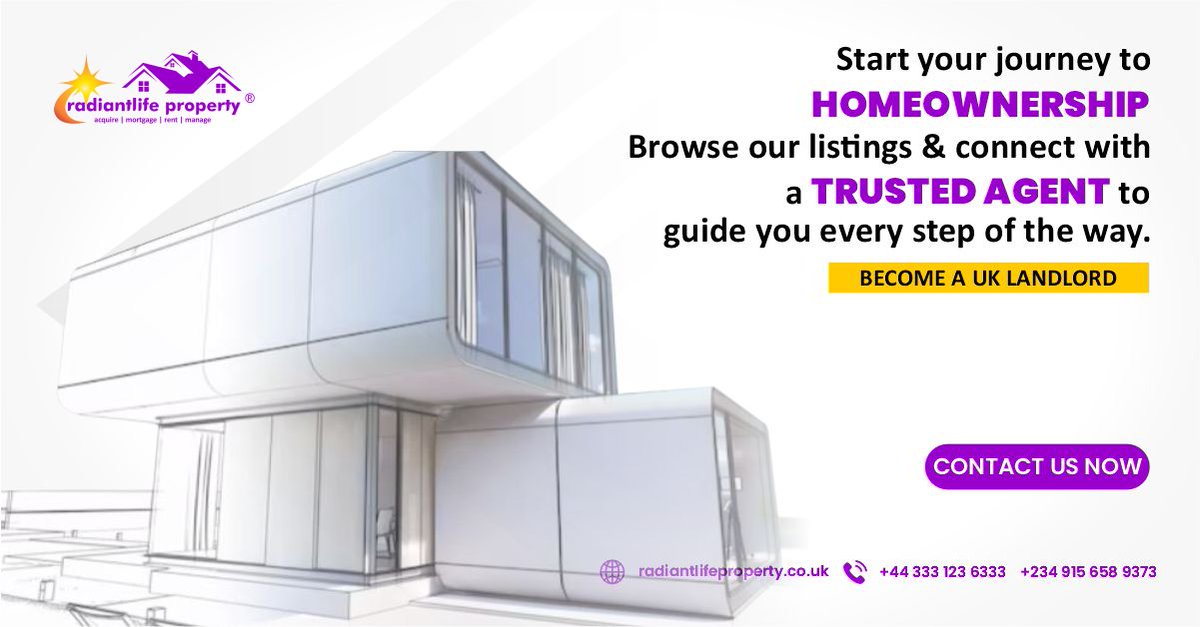 radiantlife property ®
acquire | mortgage | rent | manage

Start your journey to
HOMEOWNERSHIP
Browse our listings & connect with a TRUSTED AGENT to guide you every step of the way.

BECOME A UK LANDLORD

CONTACT US NOW

radiantlifeproperty.co.uk +44 333 123 6333 +234 915 658 9373